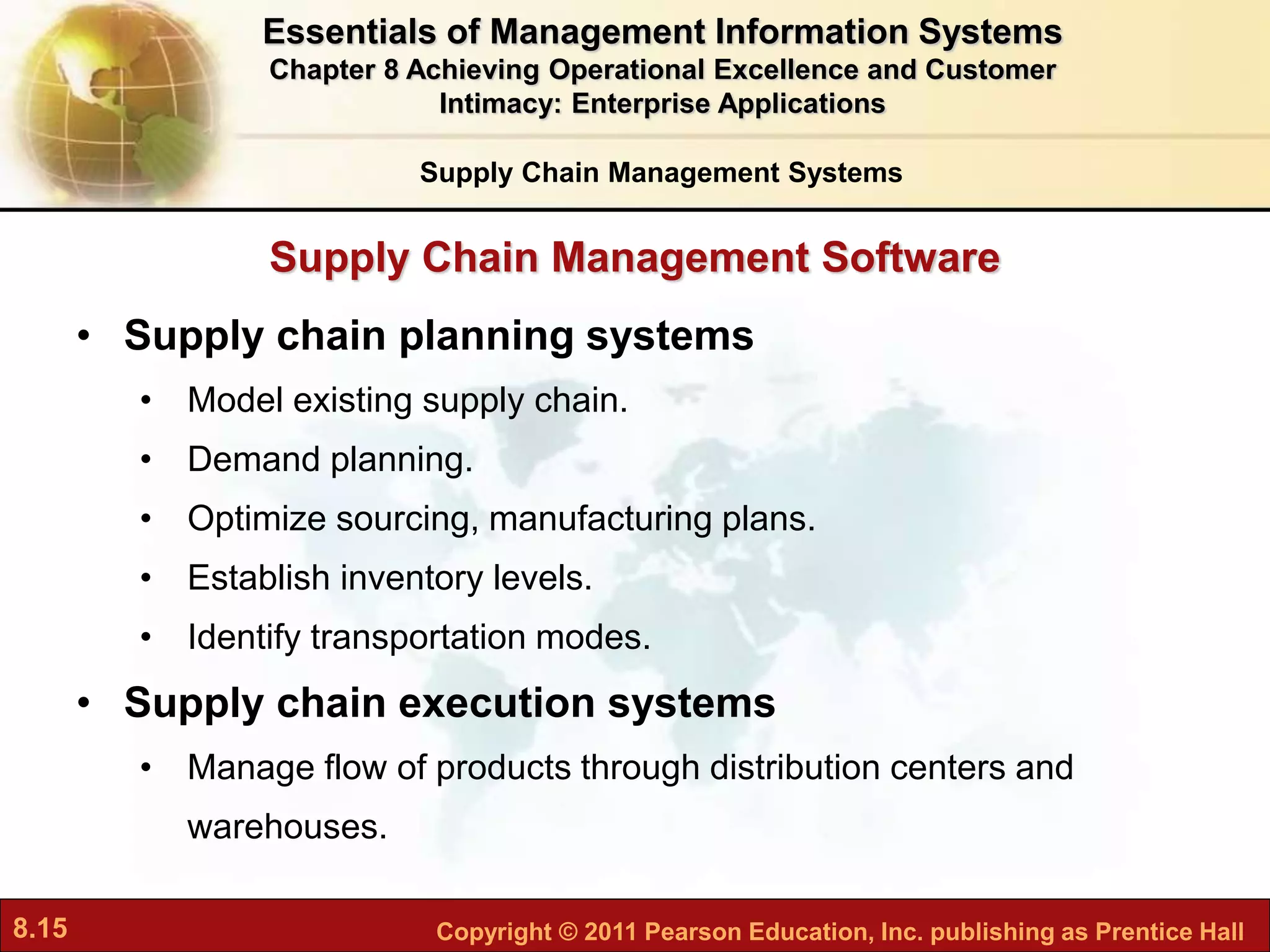 Essentials of Management Information Systems
Chapter 8 Achieving Operational Excellence and Customer Intimacy: Enterprise Applications

Supply Chain Management Systems

Supply Chain Management Software

• Supply chain planning systems
 • Model existing supply chain.
 • Demand planning.
 • Optimize sourcing, manufacturing plans.
 • Establish inventory levels.
 • Identify transportation modes.
• Supply chain execution systems
 • Manage flow of products through distribution centers and warehouses.

8.15

Copyright © 2011 Pearson Education, Inc. publishing as Prentice Hall